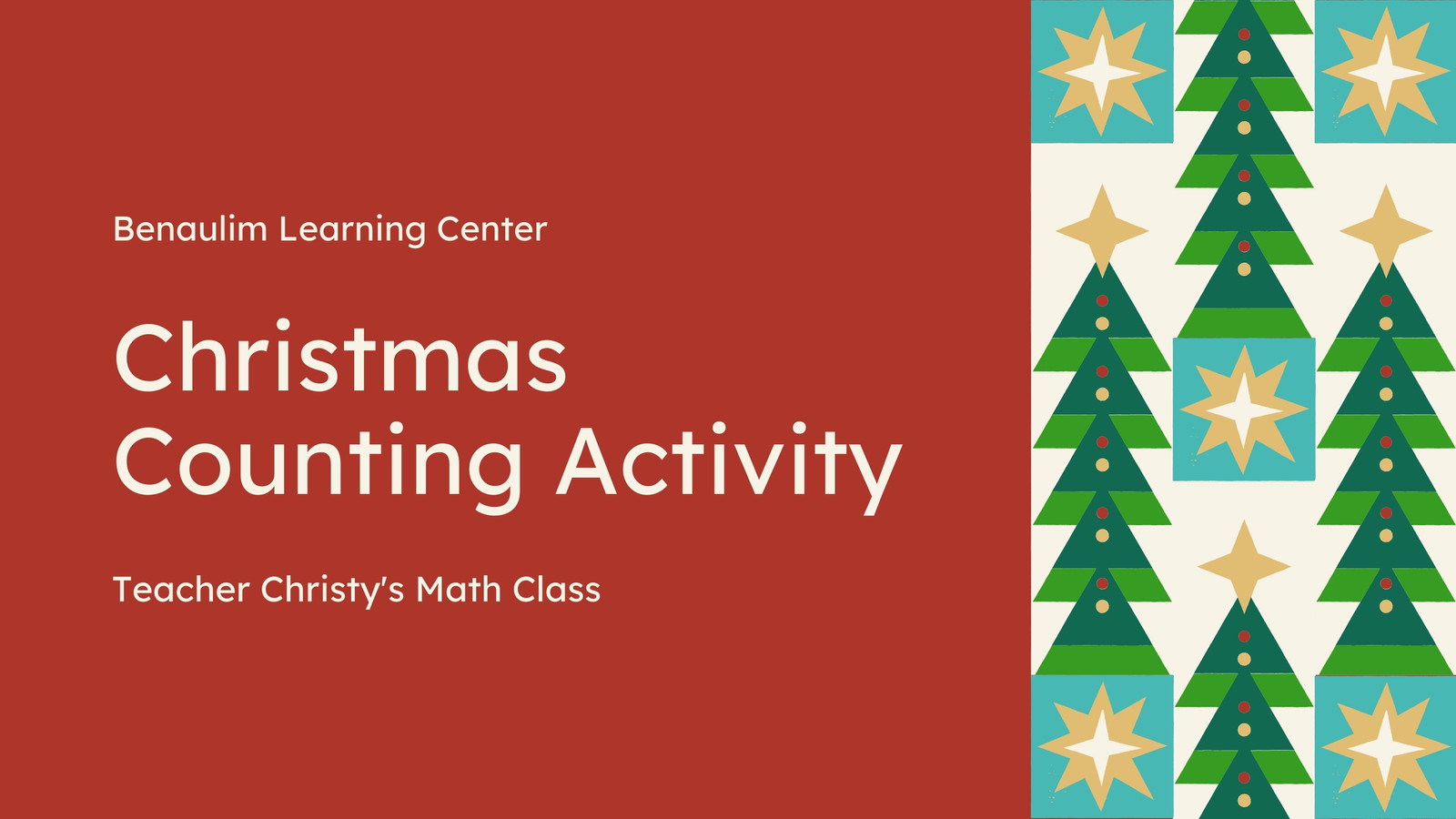 Benaulim Learning Center

Christmas Counting Activity

Teacher Christy's Math Class